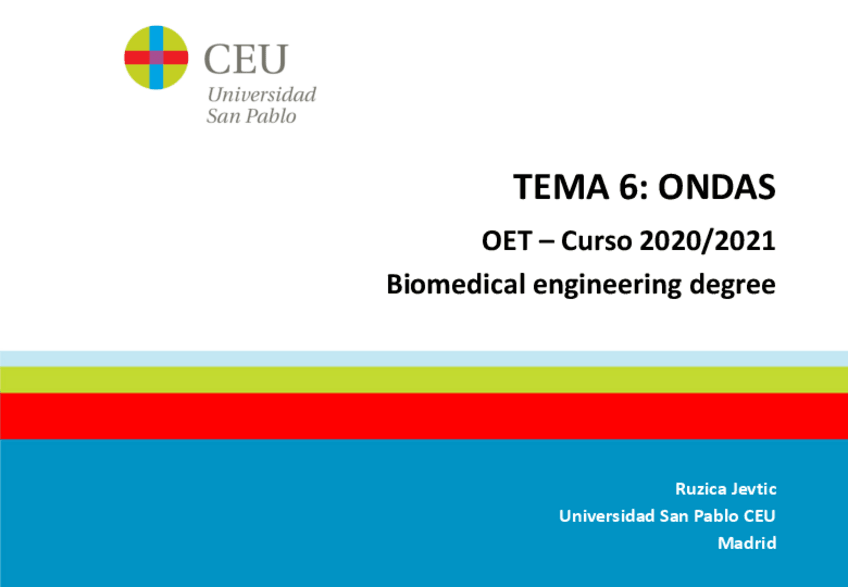 CEU
Universidad
San Pablo

TEMA 6: ONDAS

OET – Curso 2020/2021

Biomedical engineering degree

Ruzica Jevtic
Universidad San Pablo CEU
Madrid